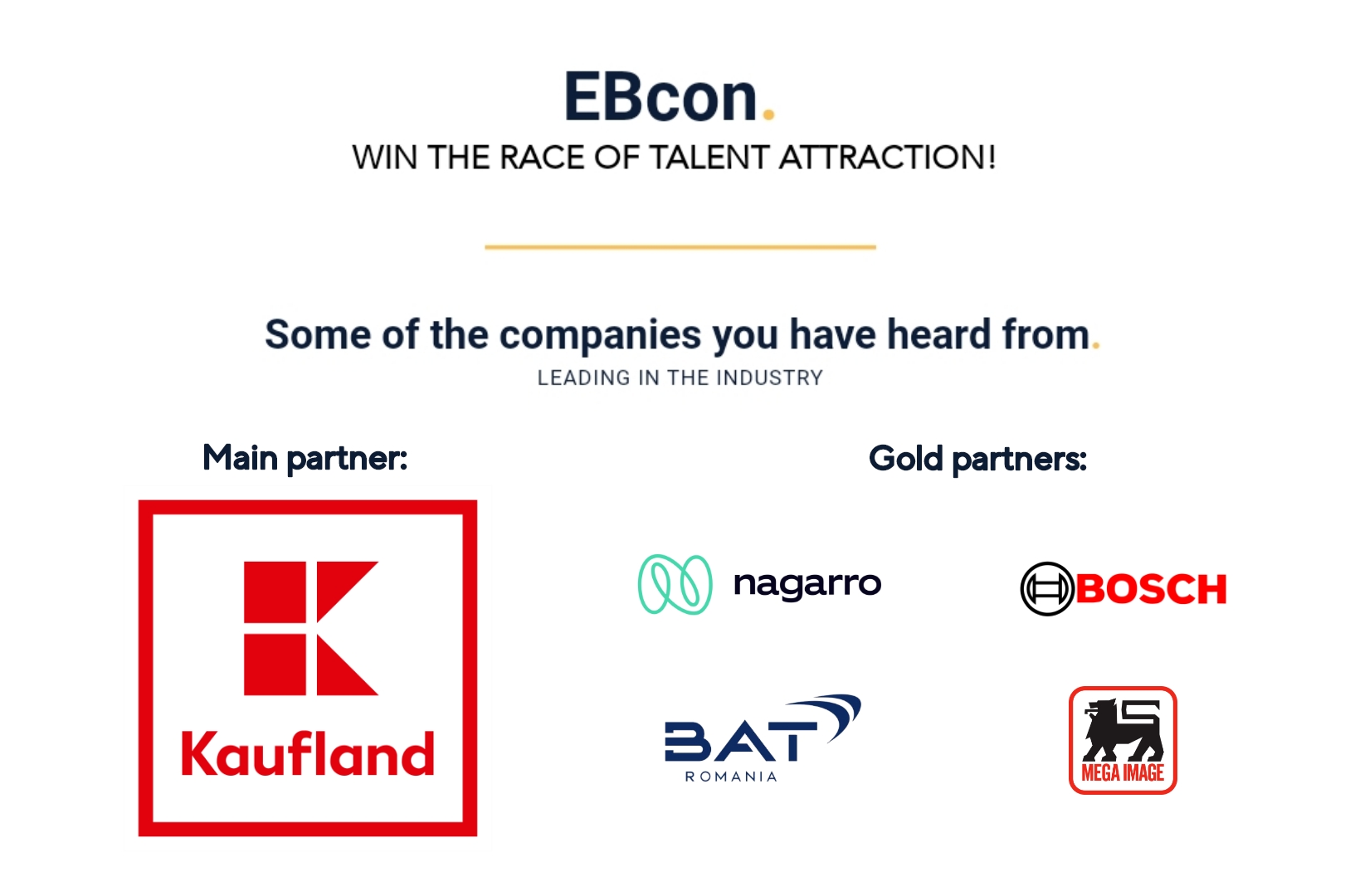 EBcon.

WIN THE RACE OF TALENT ATTRACTION!

Some of the companies you have heard from.

LEADING IN THE INDUSTRY

Main partner:

Kaufland

Gold partners:

nagarro

BOSCH

BAT

ROMANIA

MEGA IMAGE